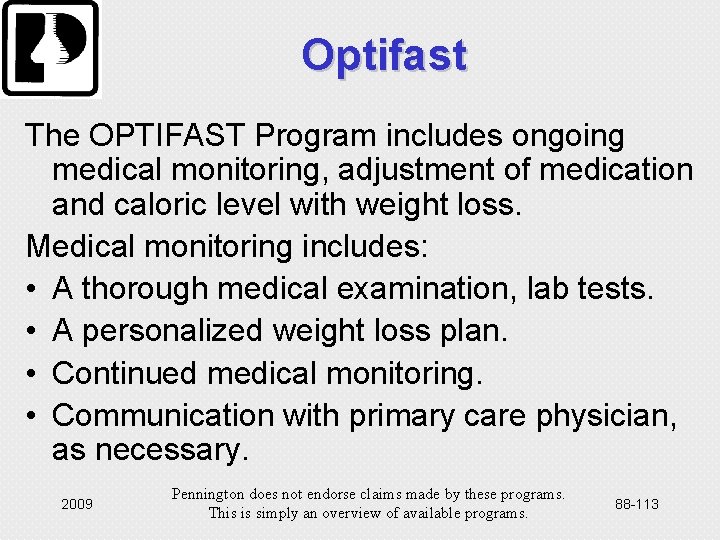 Optifast

The OPTIFAST Program includes ongoing medical monitoring, adjustment of medication and caloric level with weight loss.

Medical monitoring includes:

• A thorough medical examination, lab tests.
• A personalized weight loss plan.
• Continued medical monitoring.
• Communication with primary care physician, as necessary.

2009

Pennington does not endorse claims made by these programs. This is simply an overview of available programs.

88-113